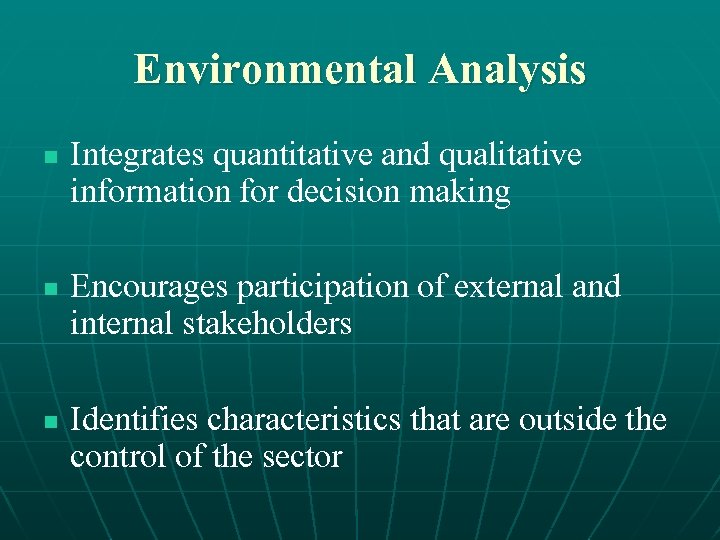 Environmental Analysis

- Integrates quantitative and qualitative information for decision making

- Encourages participation of external and internal stakeholders

- Identifies characteristics that are outside the control of the sector